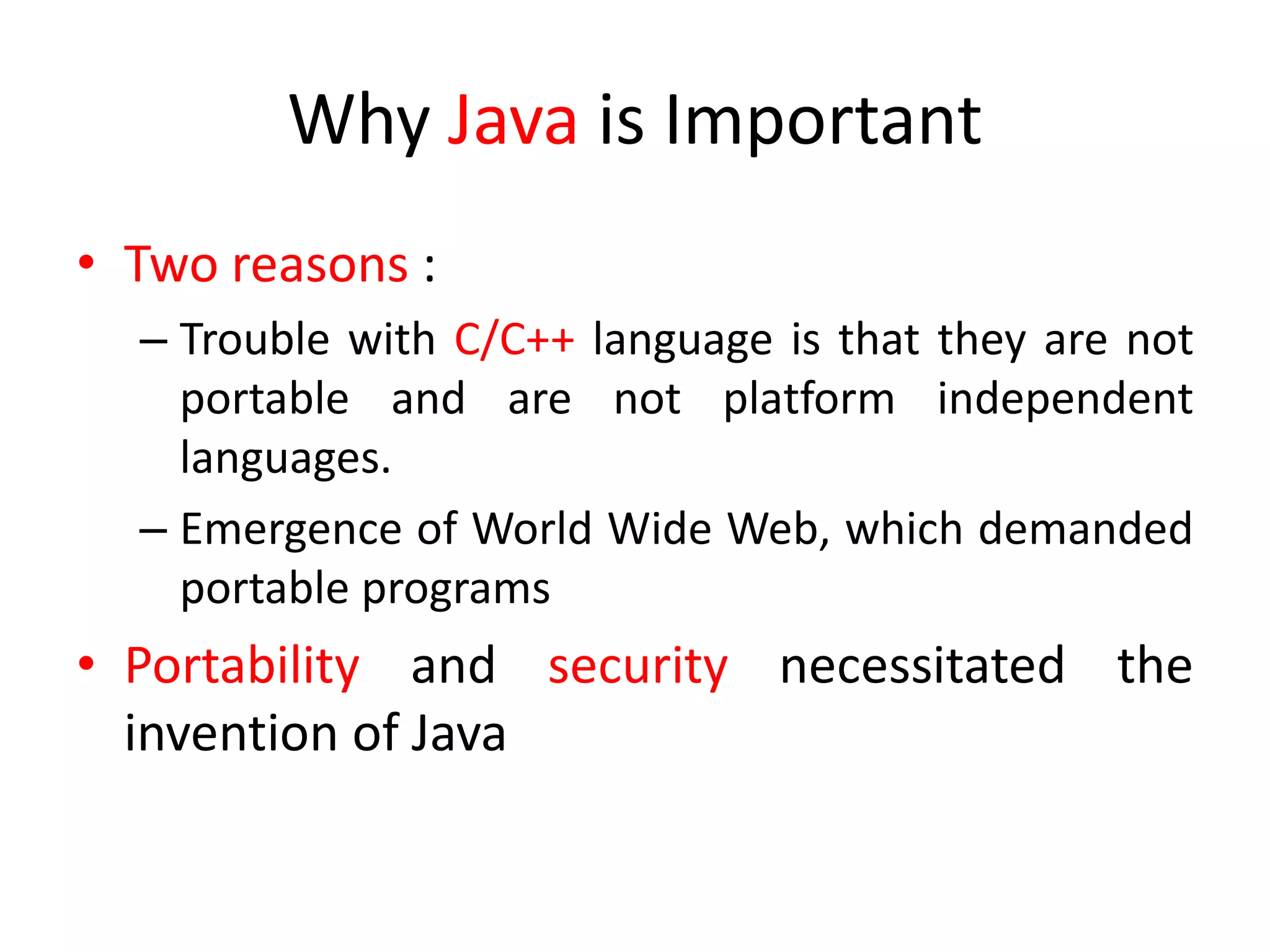 Why Java is Important

• Two reasons :

– Trouble with C/C++ language is that they are not portable and are not platform independent languages.

– Emergence of World Wide Web, which demanded portable programs

• Portability and security necessitated the invention of Java